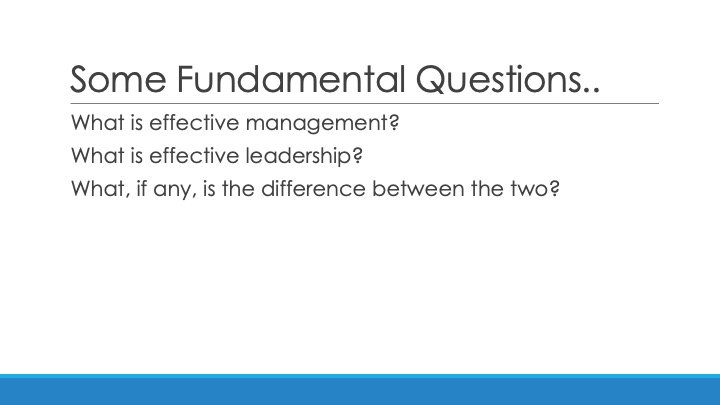 Some Fundamental Questions..

What is effective management?

What is effective leadership?

What, if any, is the difference between the two?